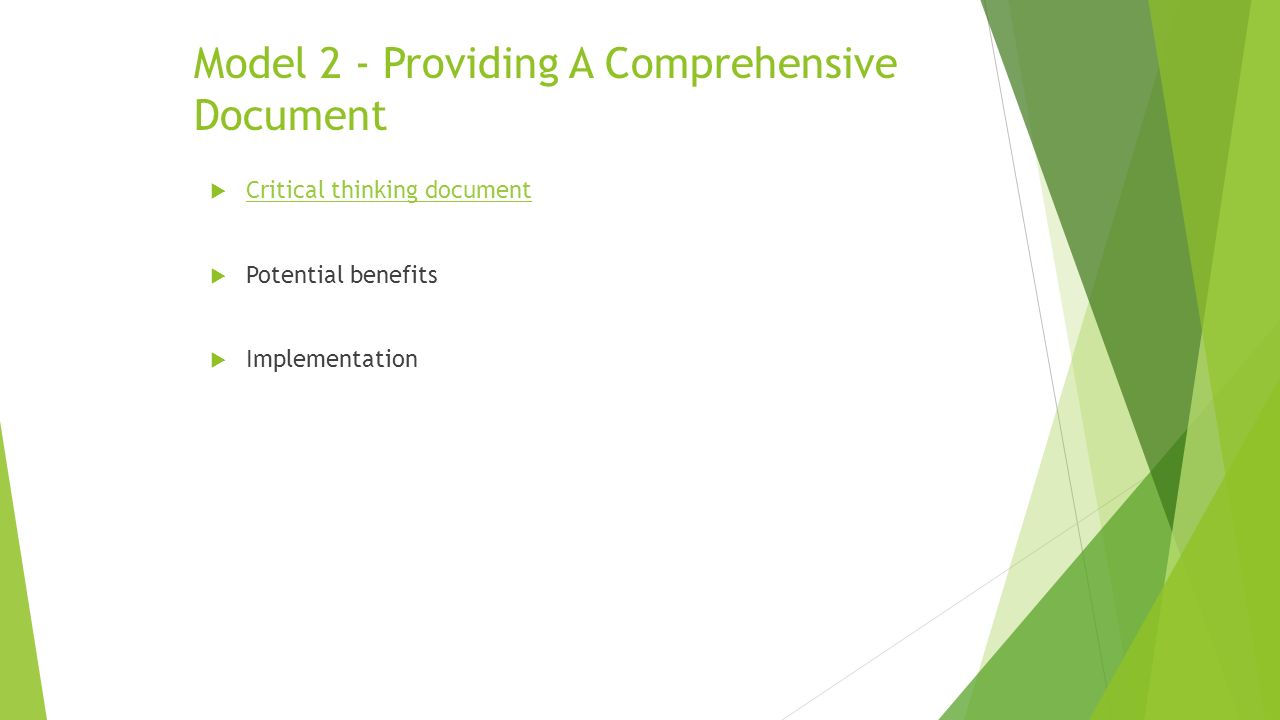 Model 2 - Providing A Comprehensive Document

Critical thinking document

Potential benefits

Implementation